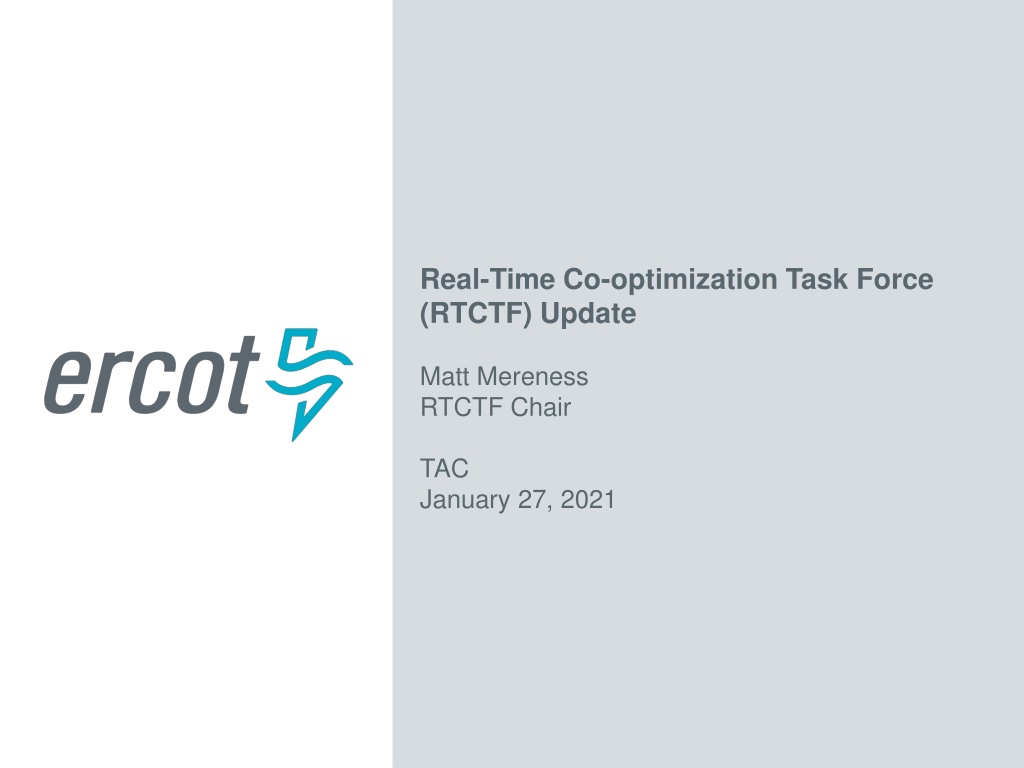 ercot

Real-Time Co-optimization Task Force (RTCTF) Update

Matt Mereness
RTCTF Chair

TAC
January 27, 2021